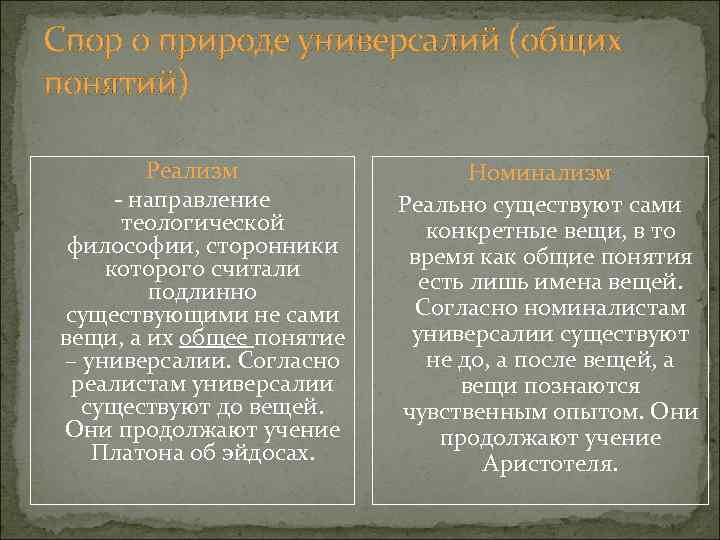 Спор о природе универсалий (общих понятий)

Реализм

- направление теологической философии, сторонники которого считали подлинно существующими не сами вещи, а их общее понятие – универсалии. Согласно реалистам универсалии существуют до вещей. Они продолжают учение Платона об эйдосах.

Номинализм

Реально существуют сами конкретные вещи, в то время как общие понятия есть лишь имена вещей. Согласно номиналистам универсалии существуют не до, а после вещей, а вещи познаются чувственным опытом. Они продолжают учение Аристотеля.